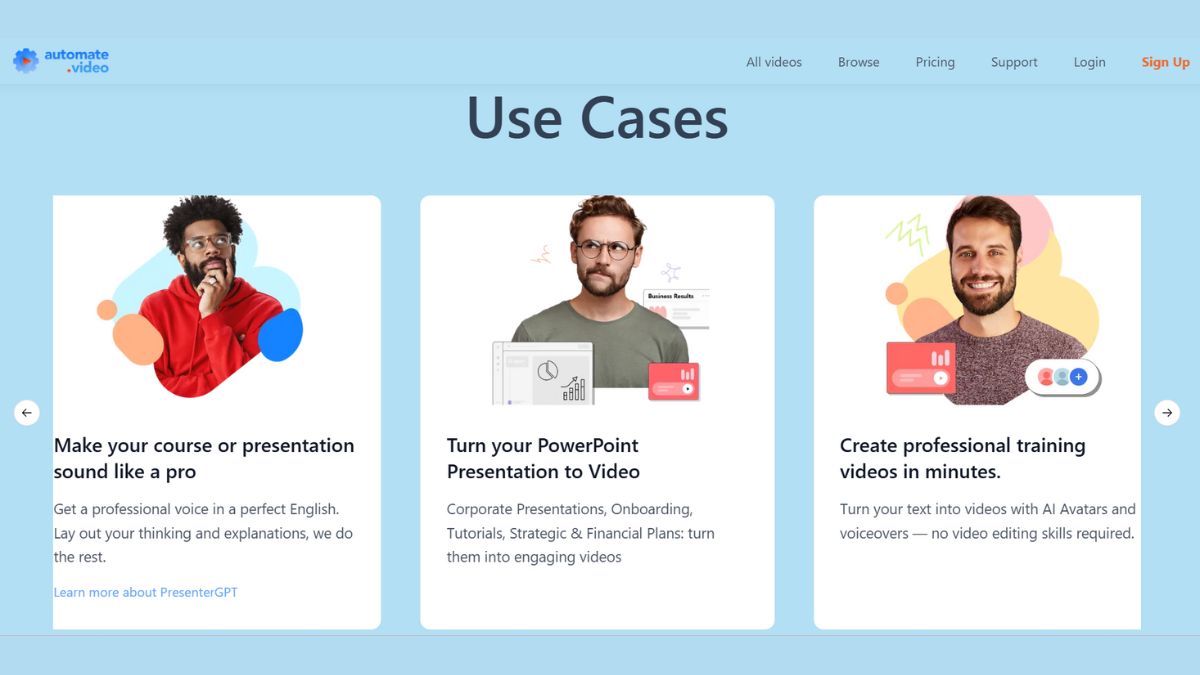 automate .video

All videos Browse Pricing Support Login Sign Up

Use Cases

Make your course or presentation sound like a pro

Get a professional voice in a perfect English. Lay out your thinking and explanations, we do the rest.

Learn more about PresenterGPT

Business Results

Turn your PowerPoint Presentation to Video

Corporate Presentations, Onboarding, Tutorials, Strategic & Financial Plans: turn them into engaging videos

Create professional training videos in minutes.

Turn your text into videos with AI Avatars and voiceovers — no video editing skills required.